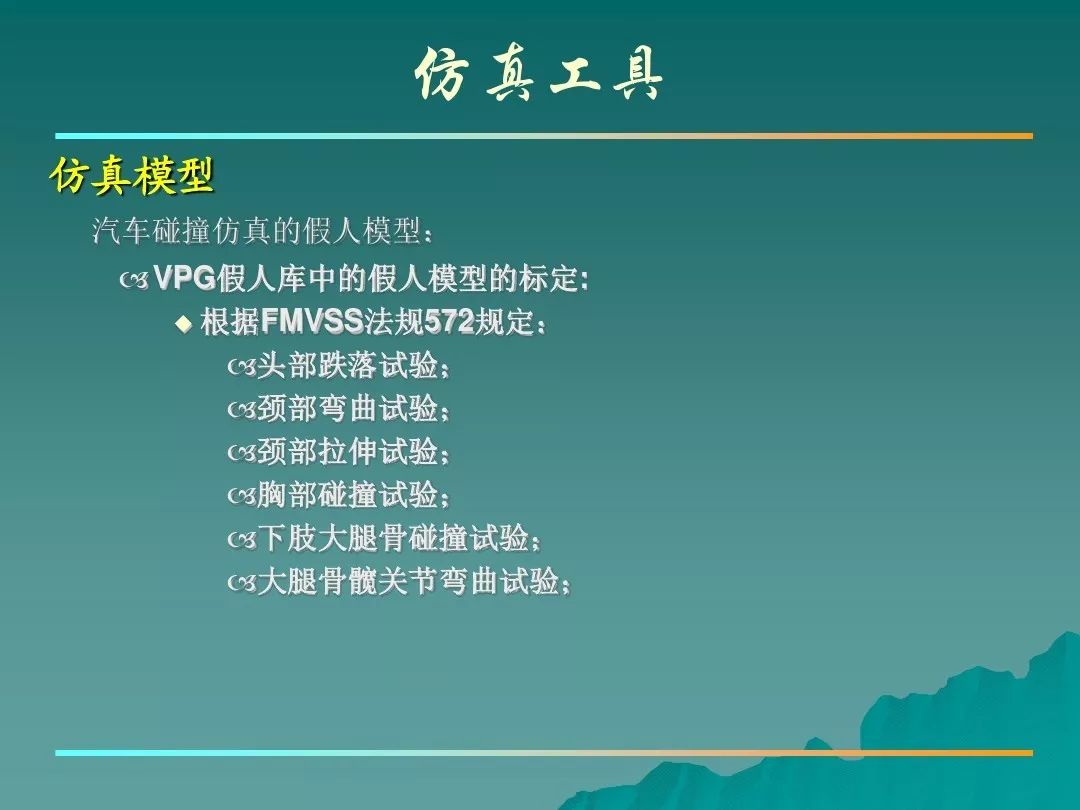 仿真工具

仿真模型

汽车碰撞仿真的假人模型：

VPG假人库中的假人模型的标定:

根据FMVSS法规572规定：

头部跌落试验；

颈部弯曲试验；

颈部拉伸试验；

胸部碰撞试验；

下肢大腿骨碰撞试验；

大腿骨髋关节弯曲试验；